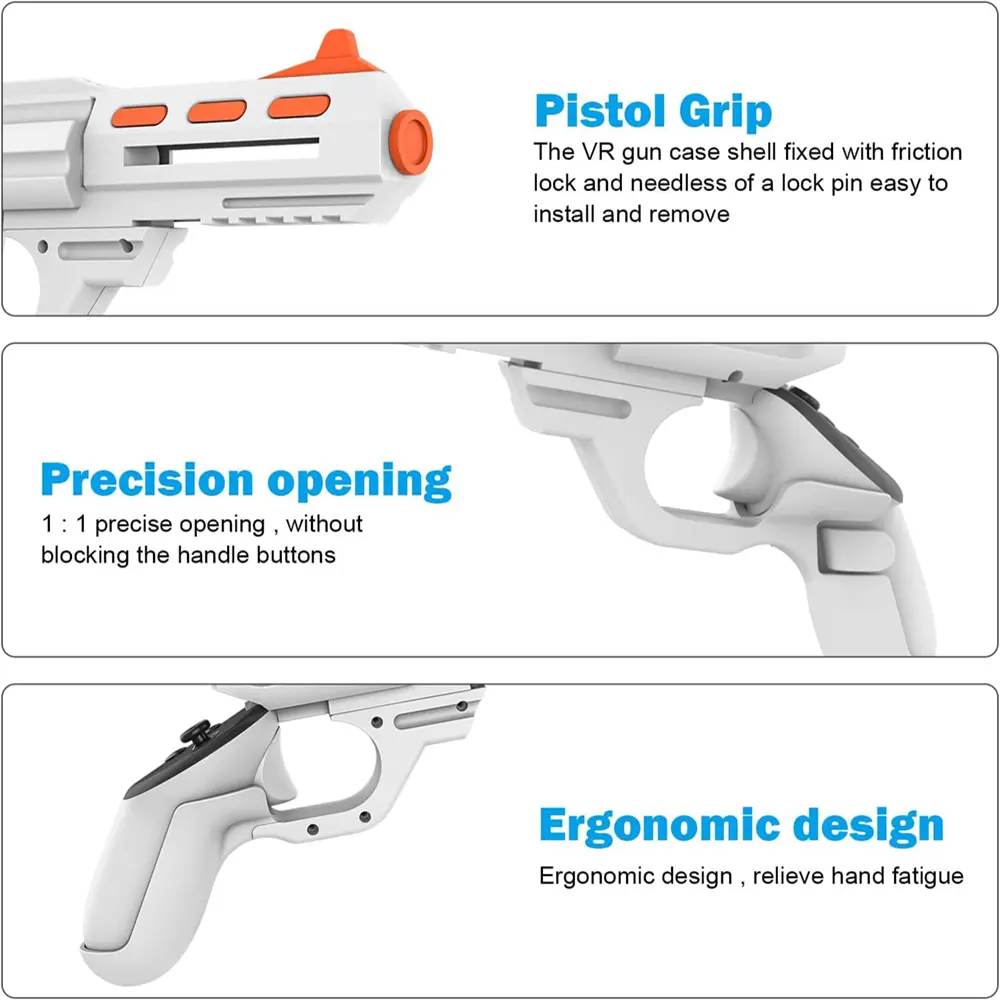 Pistol Grip
The VR gun case shell fixed with friction lock and needless of a lock pin easy to install and remove

Precision opening
1 : 1 precise opening , without blocking the handle buttons

Ergonomic design
Ergonomic design , relieve hand fatigue